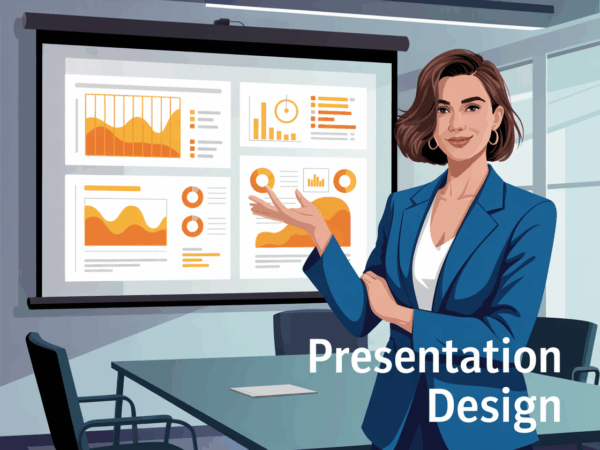 Presentation Design